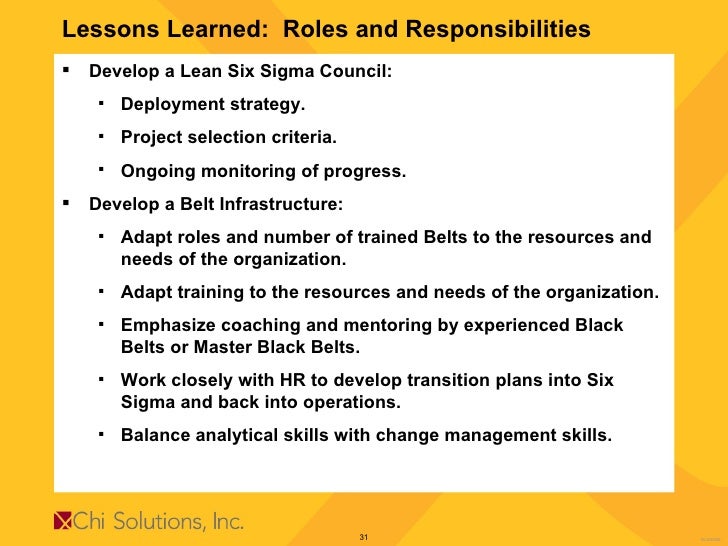 Lessons Learned: Roles and Responsibilities

▪ Develop a Lean Six Sigma Council:

▪ Deployment strategy.

▪ Project selection criteria.

▪ Ongoing monitoring of progress.

▪ Develop a Belt Infrastructure:

▪ Adapt roles and number of trained Belts to the resources and needs of the organization.

▪ Adapt training to the resources and needs of the organization.

▪ Emphasize coaching and mentoring by experienced Black Belts or Master Black Belts.

▪ Work closely with HR to develop transition plans into Six Sigma and back into operations.

▪ Balance analytical skills with change management skills.

Chi Solutions, Inc.

31